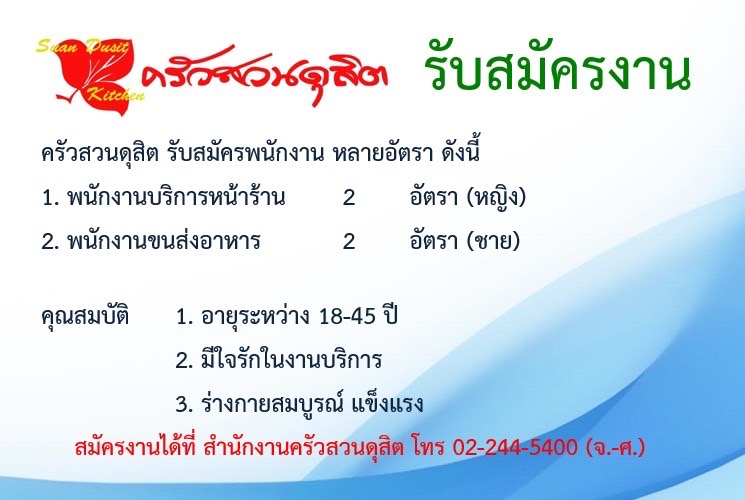 Suan Dusit Kitchen ครัวสวนดุสิต รับสมัครงาน

ครัวสวนดุสิต รับสมัครพนักงาน หลายอัตรา ดังนี้

1. พนักงานบริการหน้าร้าน 2 อัตรา (หญิง)

2. พนักงานขนส่งอาหาร 2 อัตรา (ชาย)

คุณสมบัติ 1. อายุระหว่าง 18-45 ปี

2. มีใจรักในงานบริการ

3. ร่างกายสมบูรณ์ แข็งแรง

สมัครงานได้ที่ สำนักงานครัวสวนดุสิต โทร 02-244-5400 (จ.-ศ.)